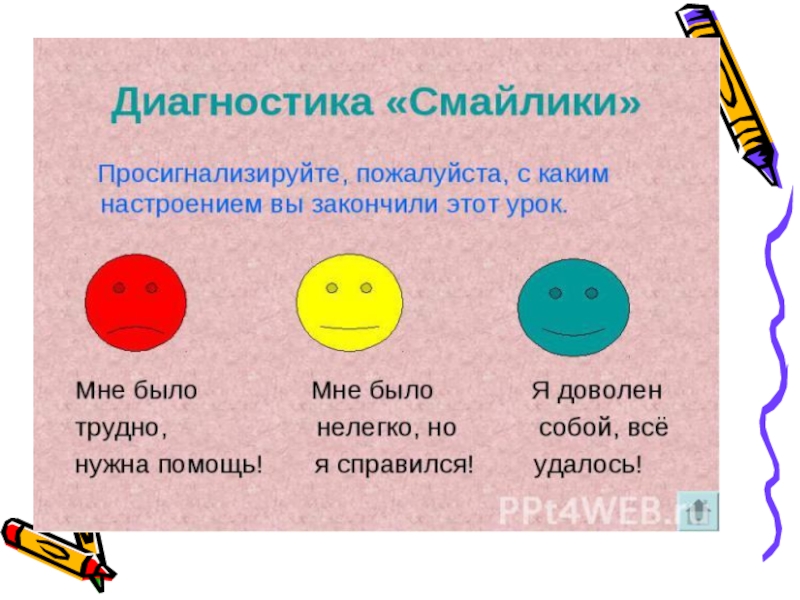 Диагностика «Смайлики»

Просигнализируйте, пожалуйста, с каким настроением вы закончили этот урок.

Мне было трудно, нужна помощь!

Мне было нелегко, но я справился!

Я доволен собой, всё удалось!

PPt4WEB.ru